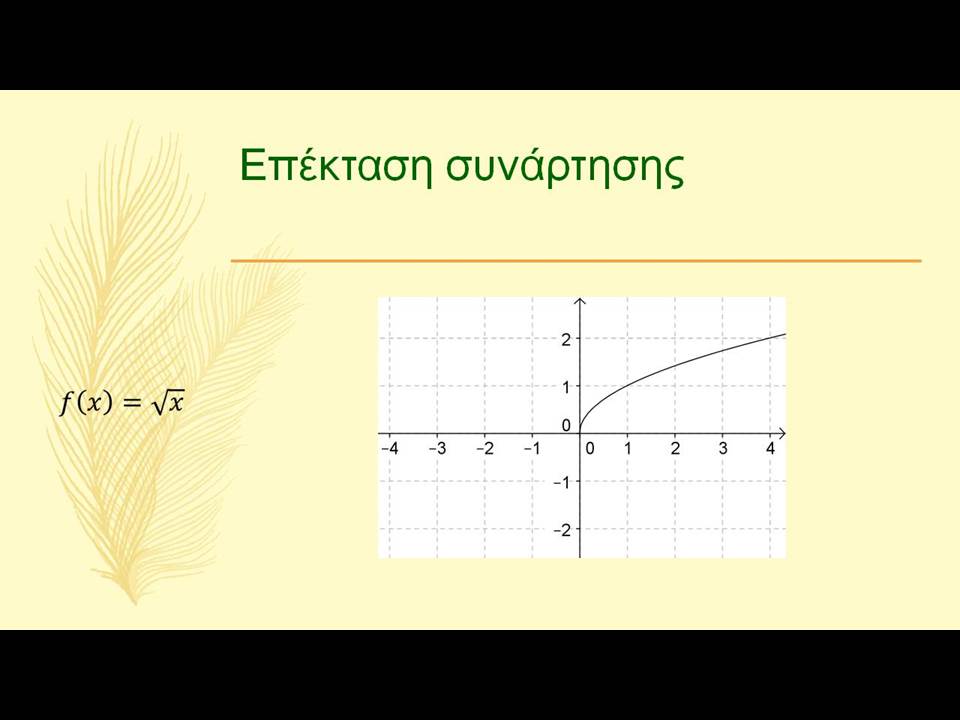 Επέκταση συνάρτησης

$f(x) = \sqrt{x}$

2
1
0
−4 −3 −2 −1 0 1 2 3 4
−1
−2